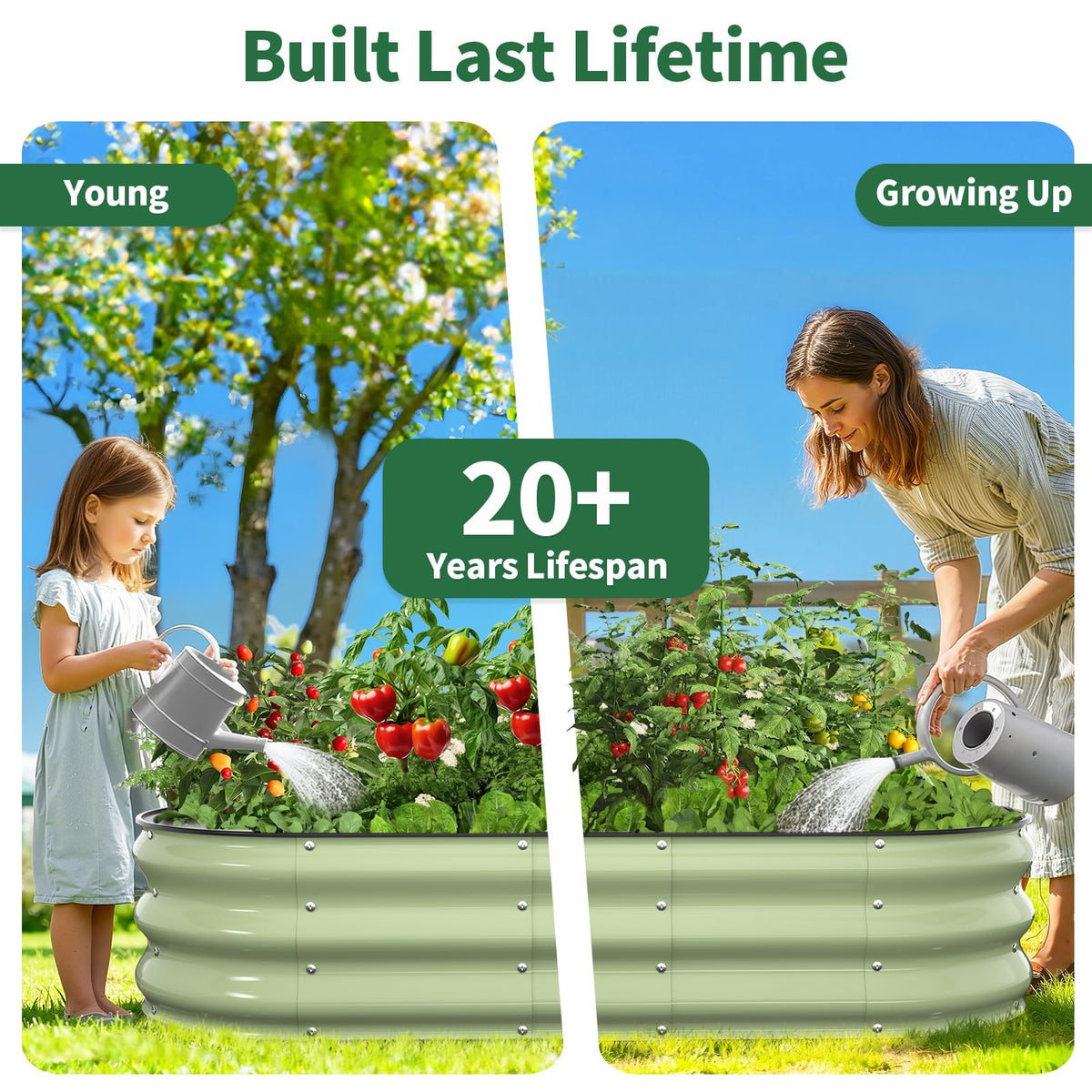 Built Last Lifetime

Young

Growing Up

20+
Years Lifespan